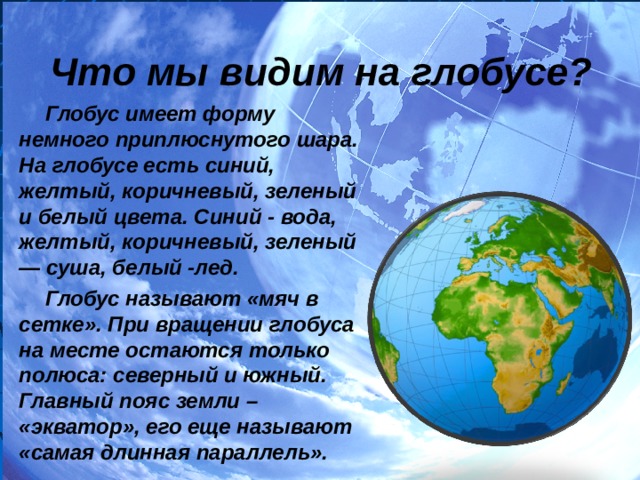 Что мы видим на глобусе?

Глобус имеет форму немного приплюснутого шара. На глобусе есть синий, желтый, коричневый, зеленый и белый цвета. Синий - вода, желтый, коричневый, зеленый — суша, белый -лед.

Глобус называют «мяч в сетке». При вращении глобуса на месте остаются только полюса: северный и южный. Главный пояс земли – «экватор», его еще называют «самая длинная параллель».